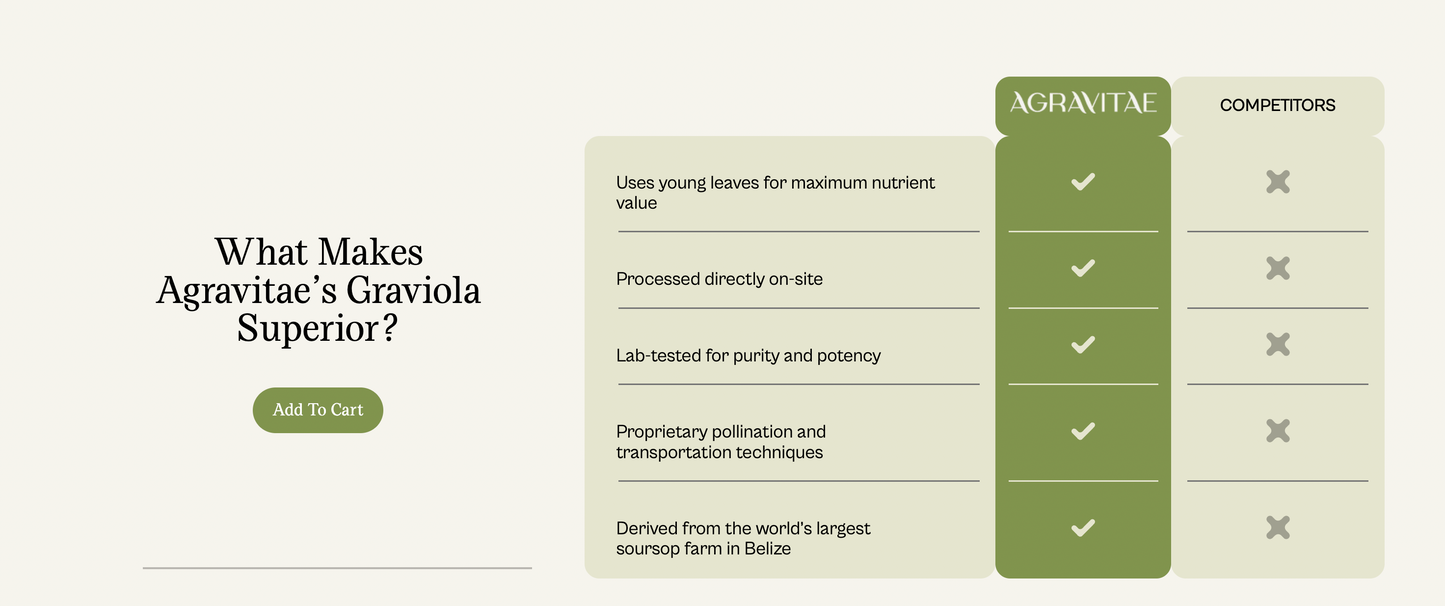 What Makes Agravitae's Graviola Superior?

Add To Cart

|  | AGRAVITAE | COMPETITORS |
|---|---|---|
| Uses young leaves for maximum nutrient value | ✓ | ✗ |
| Processed directly on-site | ✓ | ✗ |
| Lab-tested for purity and potency | ✓ | ✗ |
| Proprietary pollination and transportation techniques | ✓ | ✗ |
| Derived from the world's largest soursop farm in Belize | ✓ | ✗ |